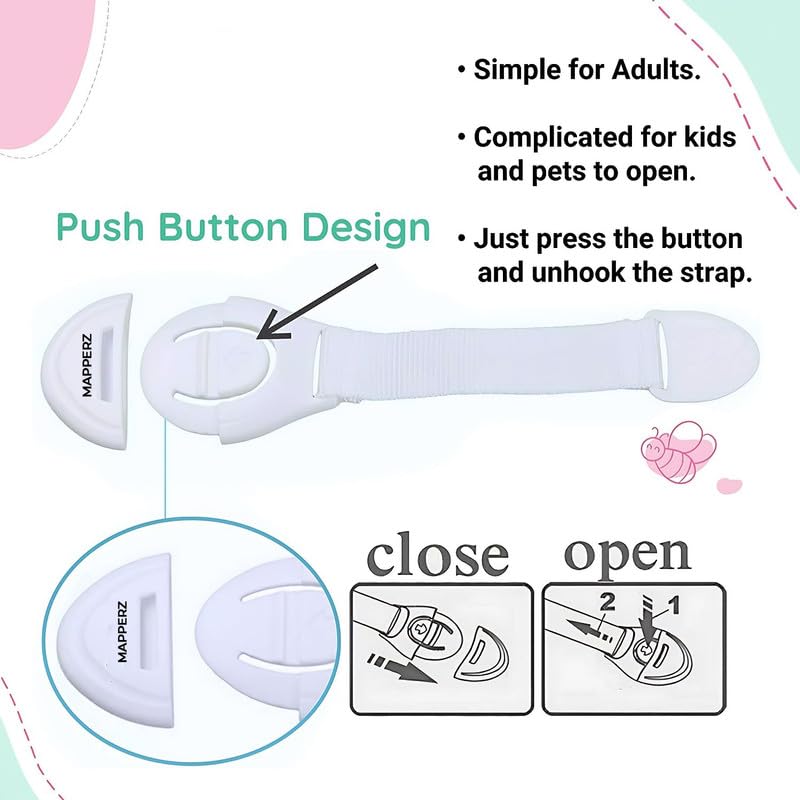 • Simple for Adults.

• Complicated for kids and pets to open.

Push Button Design

• Just press the button and unhook the strap.

MAPPERZ

MAPPERZ

close

open

2

1